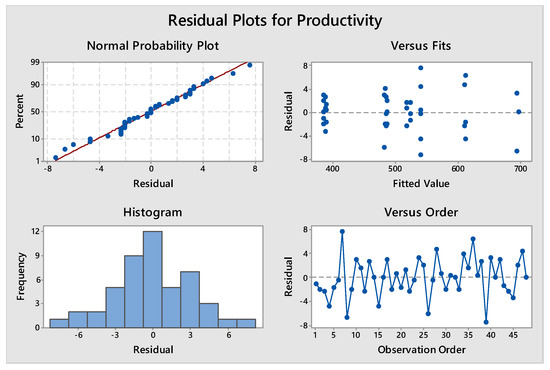 Residual Plots for Productivity

Normal Probability Plot

Percent

99
90
50
10
1

-8 -4 0 4 8

Residual

Versus Fits

Residual

8
4
0
-4
-8

400 500 600 700

Fitted Value

Histogram

Frequency

12
9
6
3
0

-6 -3 0 3 6

Residual

Versus Order

Residual

8
4
0
-4
-8

1 5 10 15 20 25 30 35 40 45

Observation Order